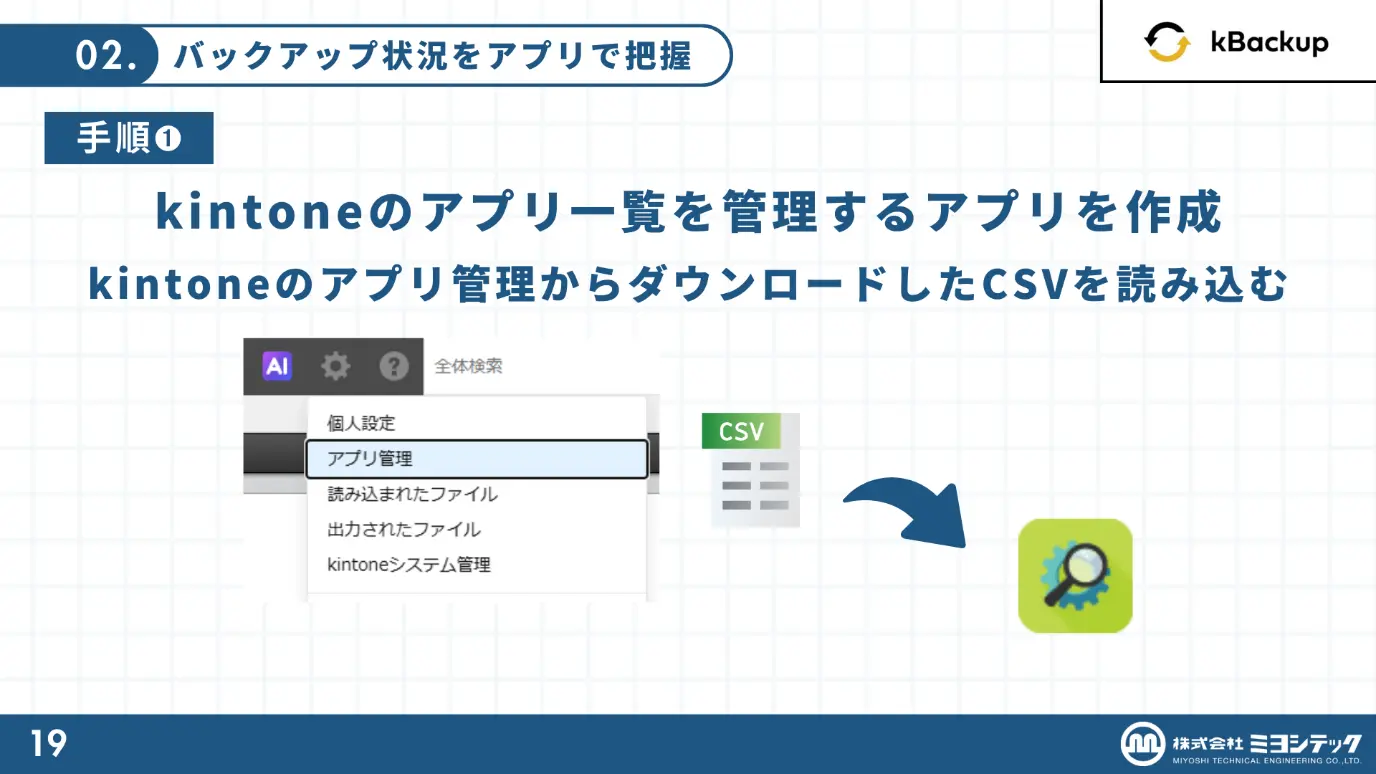 02. バックアップ状況をアプリで把握

kBackup

手順❶

kintoneのアプリ一覧を管理するアプリを作成

kintoneのアプリ管理からダウンロードしたCSVを読み込む

AI

全体検索

個人設定

アプリ管理

読み込まれたファイル

出力されたファイル

kintoneシステム管理

CSV

19

株式会社 ミヨシテック

MIYOSHI TECHNICAL ENGINEERING CO.,LTD.